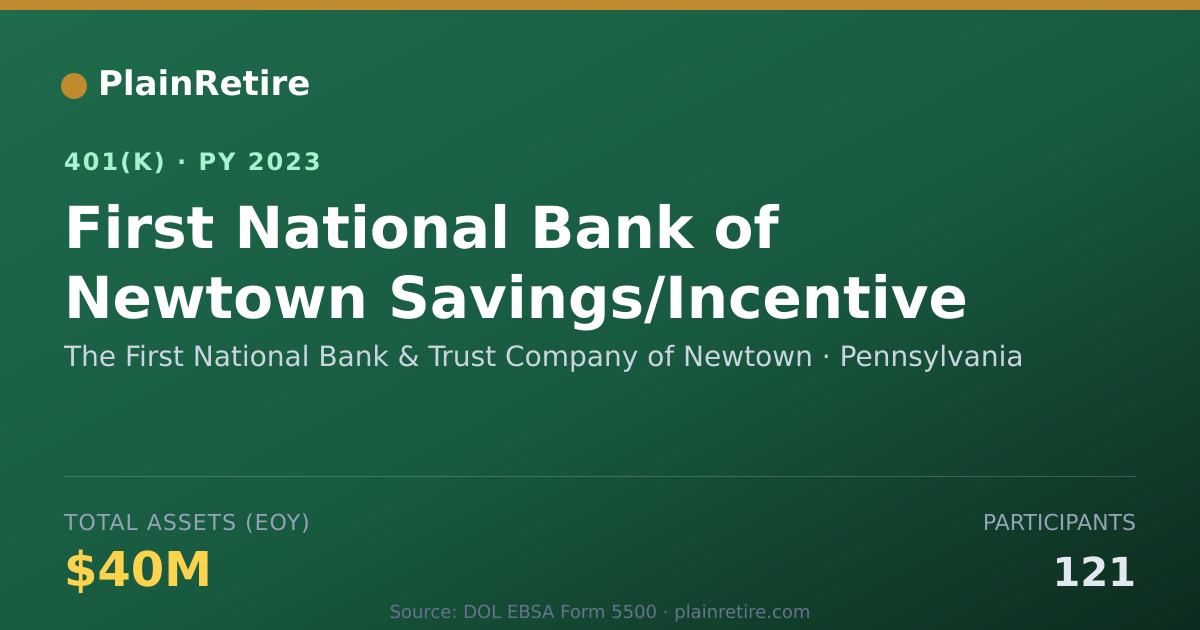 PlainRetire

401(K) · PY 2023

First National Bank of Newtown Savings/Incentive

The First National Bank & Trust Company of Newtown · Pennsylvania

TOTAL ASSETS (EOY)

$40M

PARTICIPANTS

121

Source: DOL EBSA Form 5500 · plainretire.com